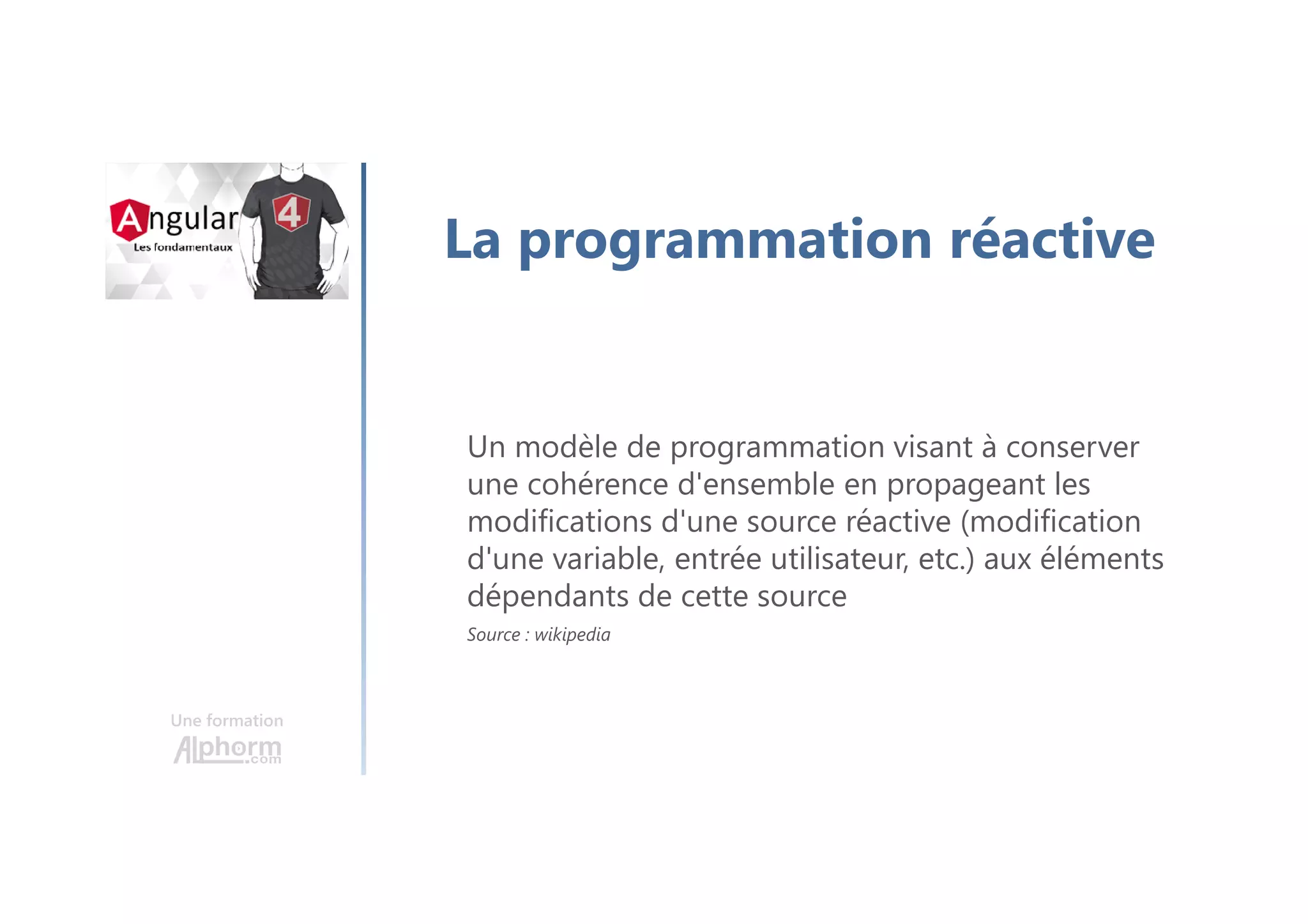 Angular
Les fondamentaux
4

La programmation réactive

Un modèle de programmation visant à conserver une cohérence d'ensemble en propageant les modifications d'une source réactive (modification d'une variable, entrée utilisateur, etc.) aux éléments dépendants de cette source
Source : wikipedia

Une formation
Alphorm.com